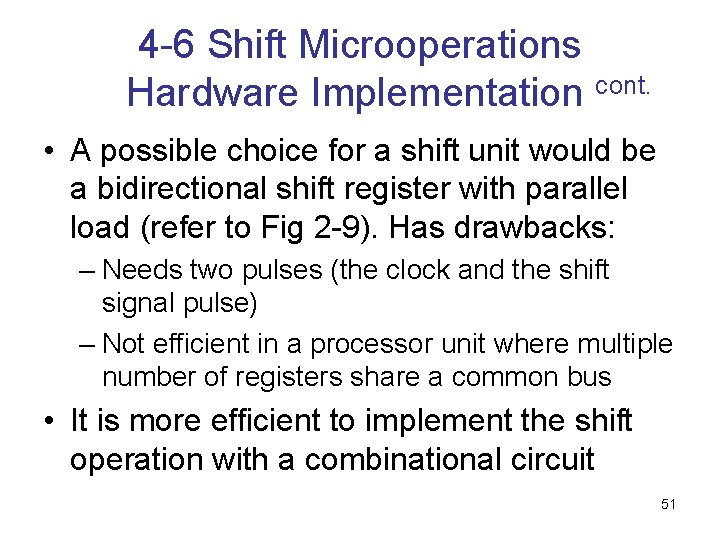 4-6 Shift Microoperations
Hardware Implementation cont.

• A possible choice for a shift unit would be a bidirectional shift register with parallel load (refer to Fig 2-9). Has drawbacks:
– Needs two pulses (the clock and the shift signal pulse)
– Not efficient in a processor unit where multiple number of registers share a common bus
• It is more efficient to implement the shift operation with a combinational circuit

51